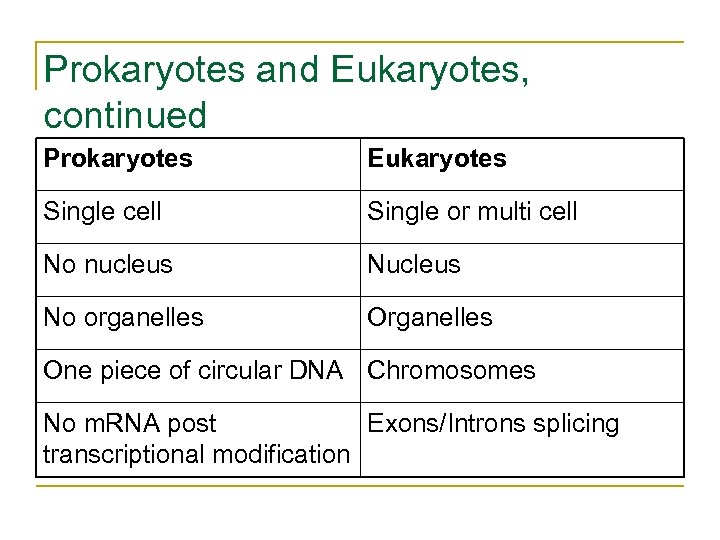 Prokaryotes and Eukaryotes, continued

| Prokaryotes | Eukaryotes |
|---|---|
| Single cell | Single or multi cell |
| No nucleus | Nucleus |
| No organelles | Organelles |
| One piece of circular DNA | Chromosomes |
| No mRNA post transcriptional modification | Exons/Introns splicing |